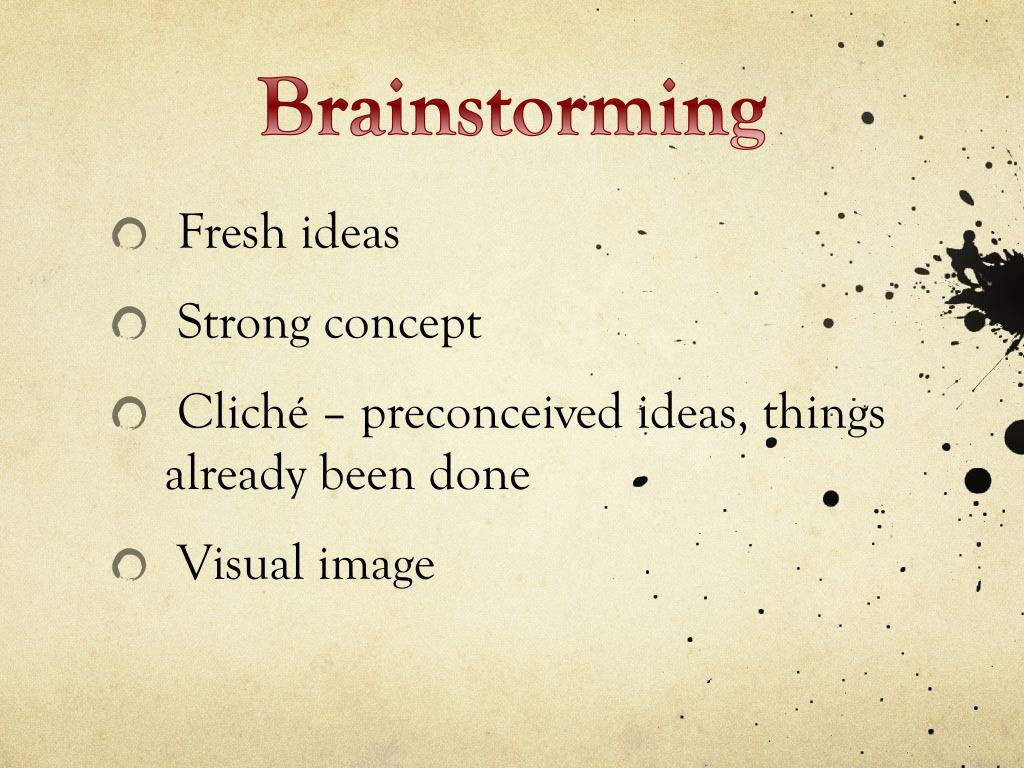 Brainstorming

Fresh ideas

Strong concept

Cliché – preconceived ideas, things already been done

Visual image